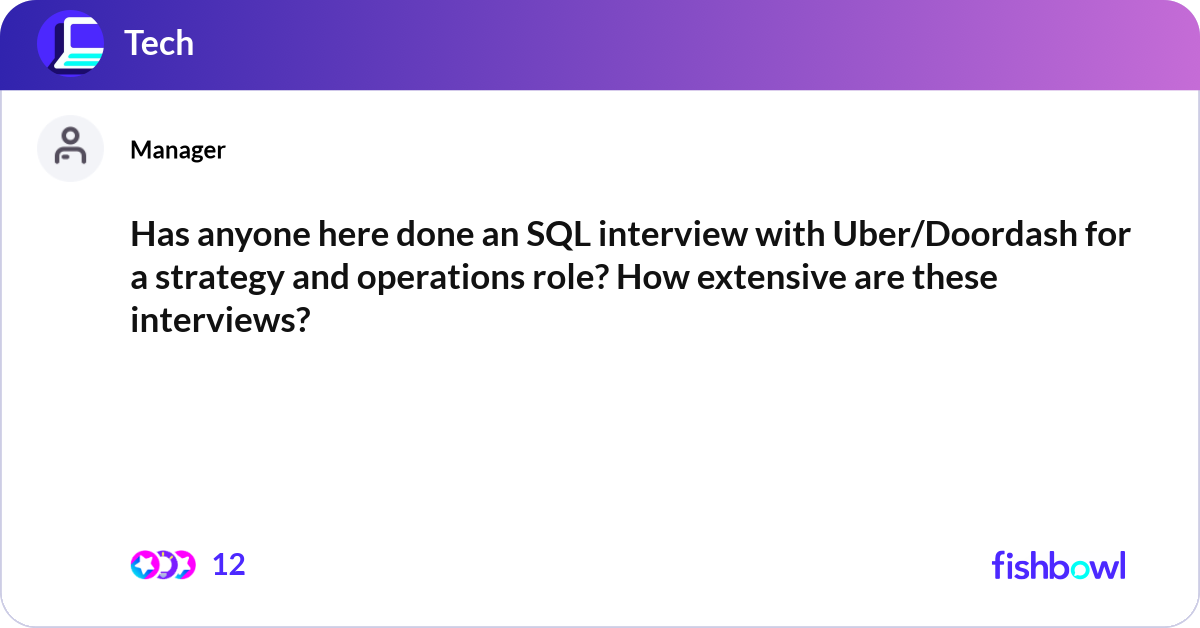 Tech

Manager

Has anyone here done an SQL interview with Uber/Doordash for a strategy and operations role? How extensive are these interviews?

12

fishbowl